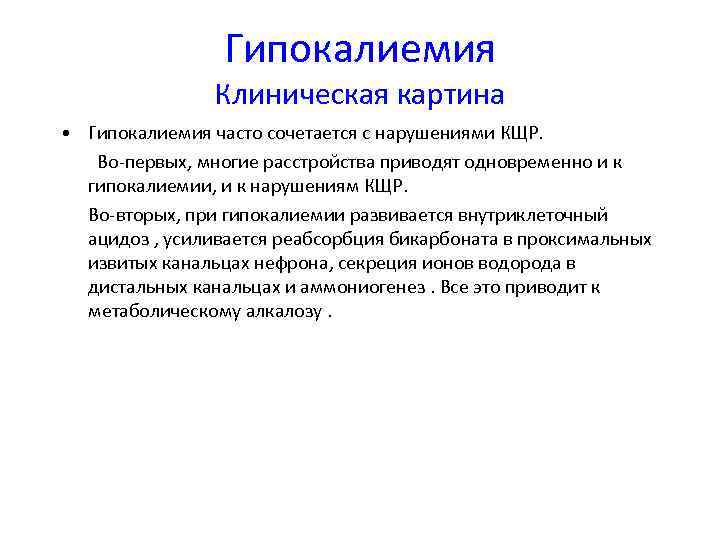 Гипокалиемия
Клиническая картина

• Гипокалиемия часто сочетается с нарушениями КЩР.

Во-первых, многие расстройства приводят одновременно и к гипокалиемии, и к нарушениям КЩР.

Во-вторых, при гипокалиемии развивается внутриклеточный ацидоз , усиливается реабсорбция бикарбоната в проксимальных извитых канальцах нефрона, секреция ионов водорода в дистальных канальцах и аммониогенез . Все это приводит к метаболическому алкалозу .